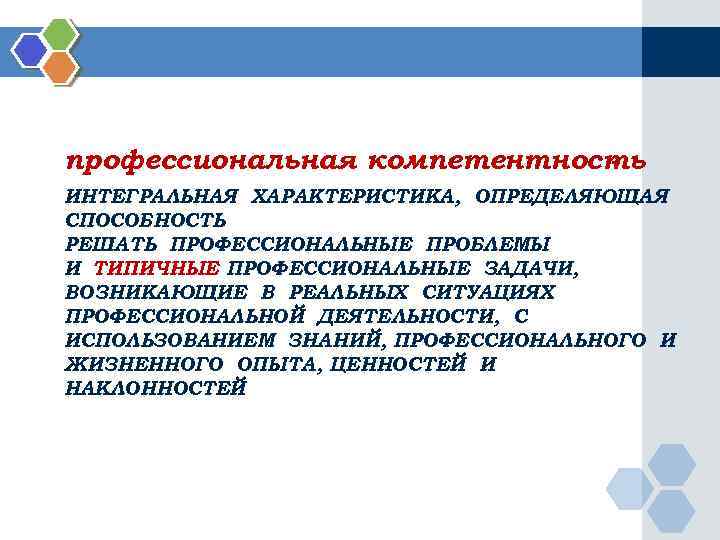 профессиональная компетентность

ИНТЕГРАЛЬНАЯ ХАРАКТЕРИСТИКА, ОПРЕДЕЛЯЮЩАЯ СПОСОБНОСТЬ РЕШАТЬ ПРОФЕССИОНАЛЬНЫЕ ПРОБЛЕМЫ И ТИПИЧНЫЕ ПРОФЕССИОНАЛЬНЫЕ ЗАДАЧИ, ВОЗНИКАЮЩИЕ В РЕАЛЬНЫХ СИТУАЦИЯХ ПРОФЕССИОНАЛЬНОЙ ДЕЯТЕЛЬНОСТИ, С ИСПОЛЬЗОВАНИЕМ ЗНАНИЙ, ПРОФЕССИОНАЛЬНОГО И ЖИЗНЕННОГО ОПЫТА, ЦЕННОСТЕЙ И НАКЛОННОСТЕЙ